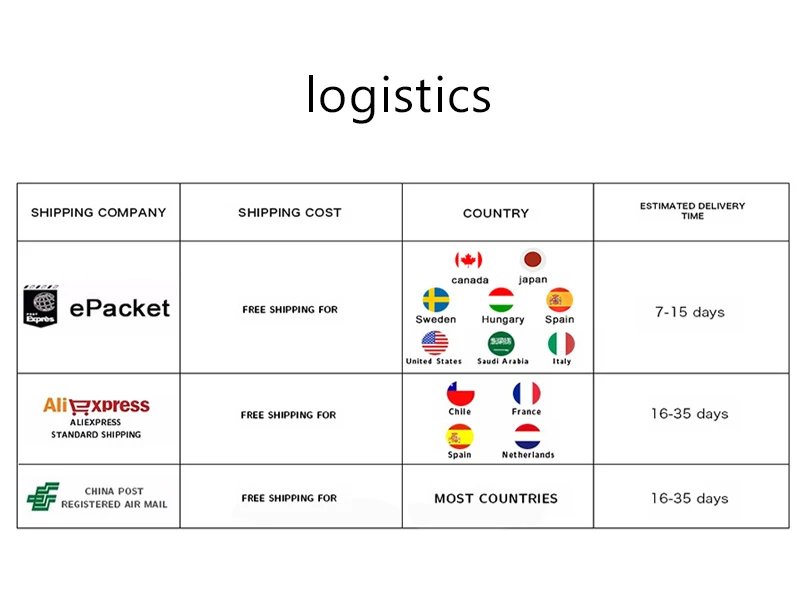 logistics

| SHIPPING COMPANY | SHIPPING COST | COUNTRY | ESTIMATED DELIVERY TIME |
|---|---|---|---|
| POST Exprès ePacket | FREE SHIPPING FOR | canada japan Sweden Hungary Spain United States Saudi Arabia Italy | 7-15 days |
| AliExpress ALIEXPRESS STANDARD SHIPPING | FREE SHIPPING FOR | Chile France Spain Netherlands | 16-35 days |
| CHINA POST REGISTERED AIR MAIL | FREE SHIPPING FOR | MOST COUNTRIES | 16-35 days |